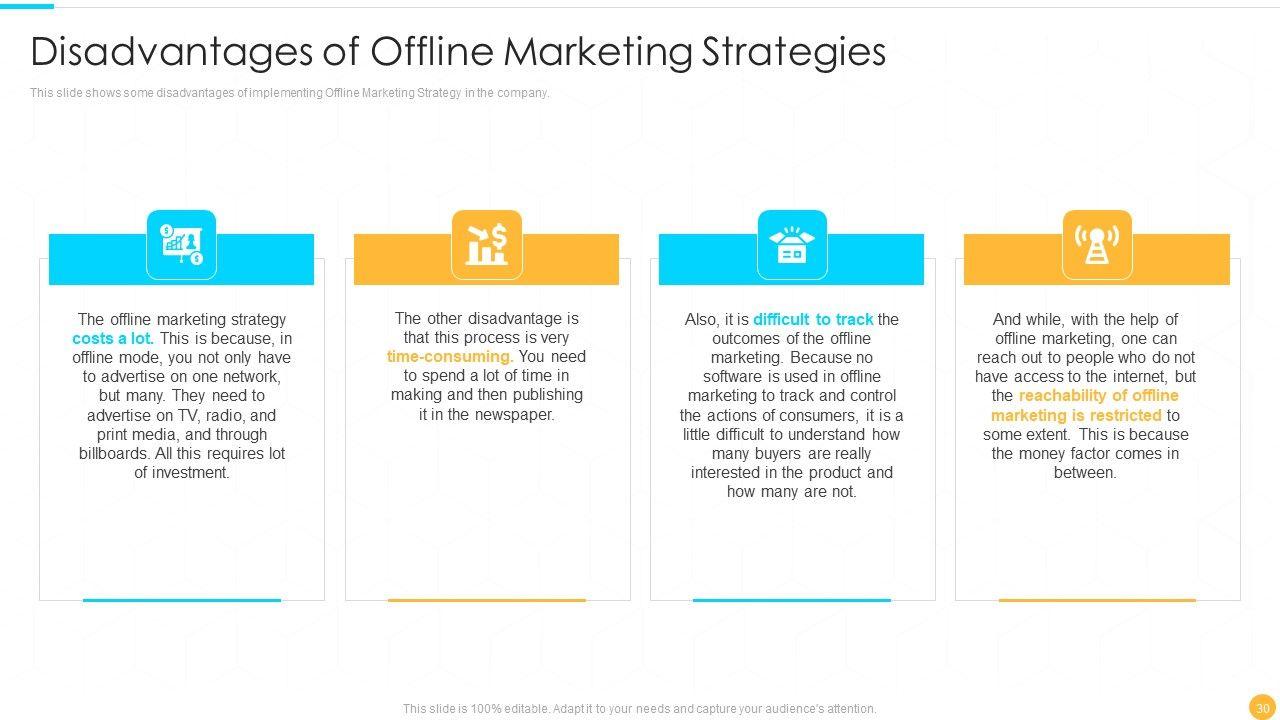 Disadvantages of Offline Marketing Strategies

This slide shows some disadvantages of implementing Offline Marketing Strategy in the company.

The offline marketing strategy costs a lot. This is because, in offline mode, you not only have to advertise on one network, but many. They need to advertise on TV, radio, and print media, and through billboards. All this requires lot of investment.

The other disadvantage is that this process is very time-consuming. You need to spend a lot of time in making and then publishing it in the newspaper.

Also, it is difficult to track the outcomes of the offline marketing. Because no software is used in offline marketing to track and control the actions of consumers, it is a little difficult to understand how many buyers are really interested in the product and how many are not.

And while, with the help of offline marketing, one can reach out to people who do not have access to the internet, but the reachability of offline marketing is restricted to some extent. This is because the money factor comes in between.

This slide is 100% editable. Adapt it to your needs and capture your audience's attention.

30